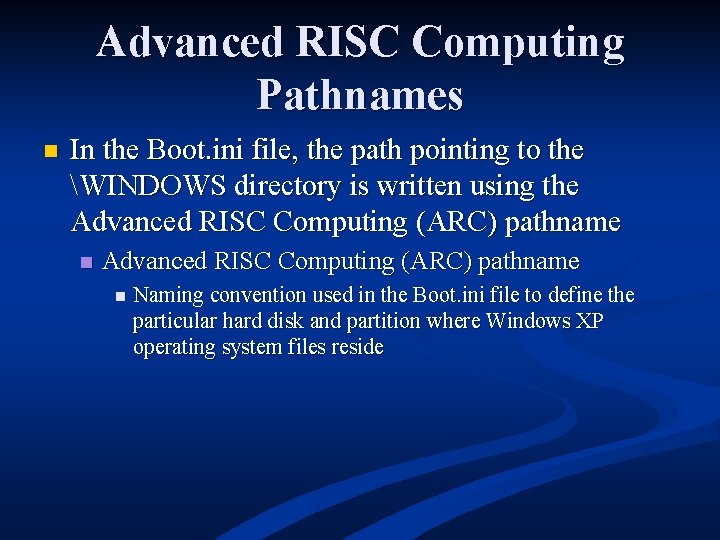 Advanced RISC Computing Pathnames

In the Boot.ini file, the path pointing to the \WINDOWS directory is written using the Advanced RISC Computing (ARC) pathname

Advanced RISC Computing (ARC) pathname

Naming convention used in the Boot.ini file to define the particular hard disk and partition where Windows XP operating system files reside